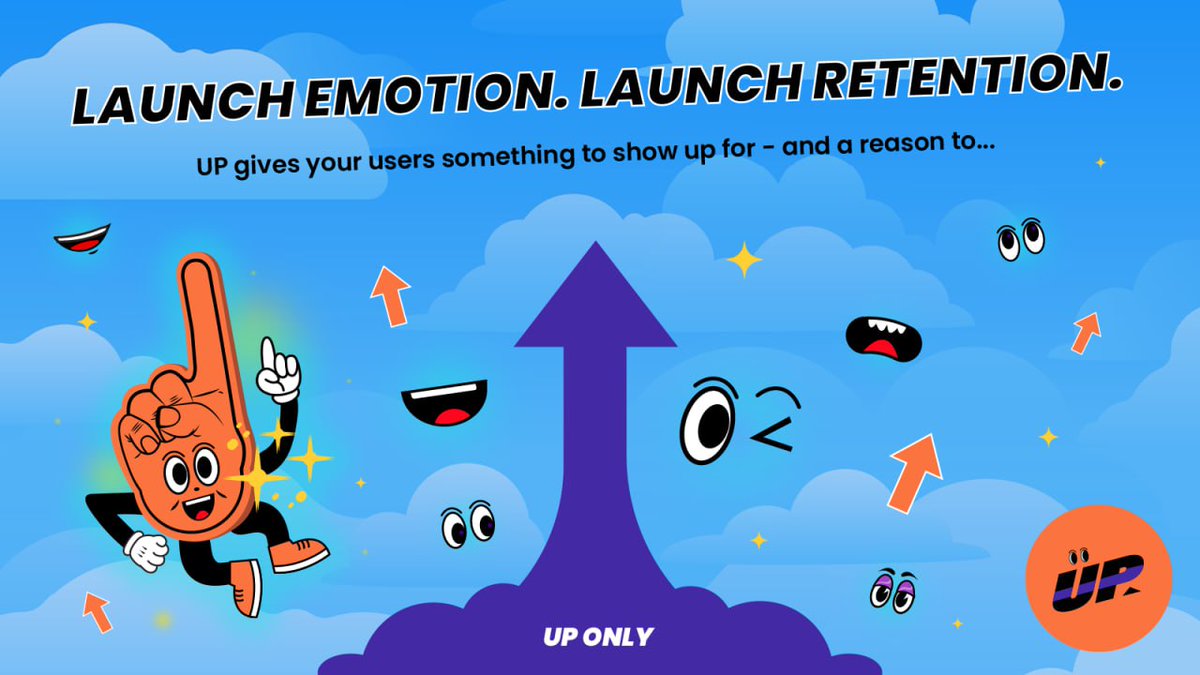 LAUNCH EMOTION. LAUNCH RETENTION.

UP gives your users something to show up for - and a reason to...

UP ONLY

UP